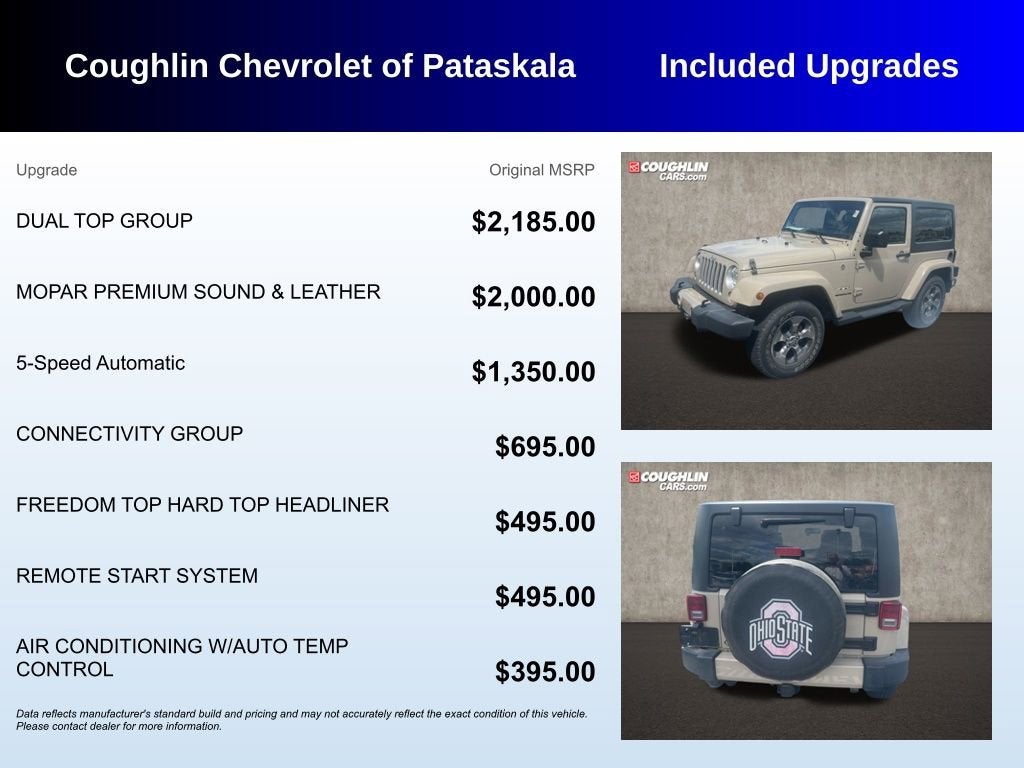 Coughlin Chevrolet of Pataskala

Included Upgrades

| Upgrade | Original MSRP |
|---|---|
| DUAL TOP GROUP | $2,185.00 |
| MOPAR PREMIUM SOUND & LEATHER | $2,000.00 |
| 5-Speed Automatic | $1,350.00 |
| CONNECTIVITY GROUP | $695.00 |
| FREEDOM TOP HARD TOP HEADLINER | $495.00 |
| REMOTE START SYSTEM | $495.00 |
| AIR CONDITIONING W/AUTO TEMP CONTROL | $395.00 |

Data reflects manufacturer's standard build and pricing and may not accurately reflect the exact condition of this vehicle. Please contact dealer for more information.

COUGHLIN CARS.com

COUGHLIN CARS.com

OHIO STATE